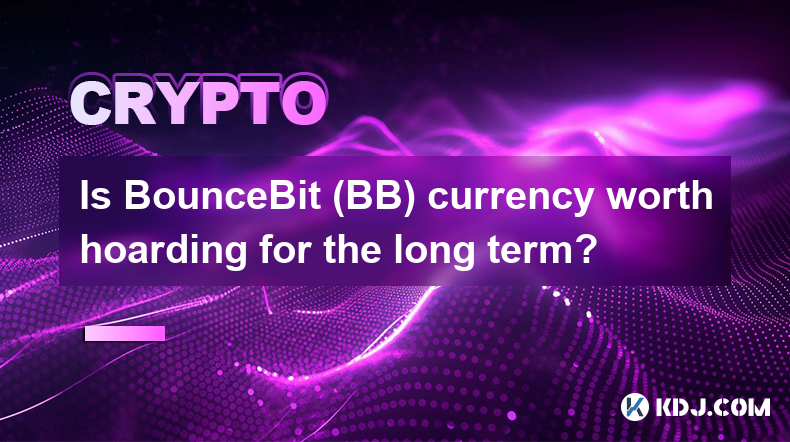 CRYPTO

Is BounceBit (BB) currency worth hoarding for the long term?

KDJ.COM